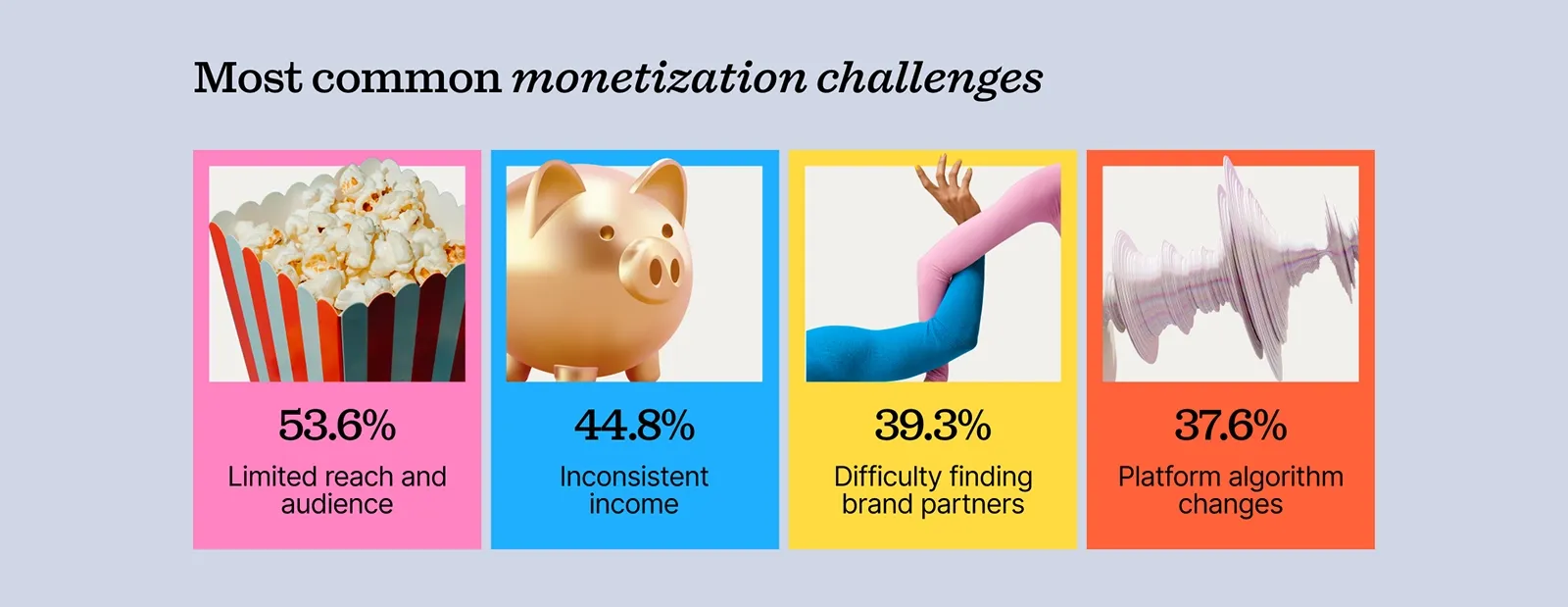 Most common monetization challenges

53.6%
Limited reach and audience

44.8%
Inconsistent income

39.3%
Difficulty finding brand partners

37.6%
Platform algorithm changes